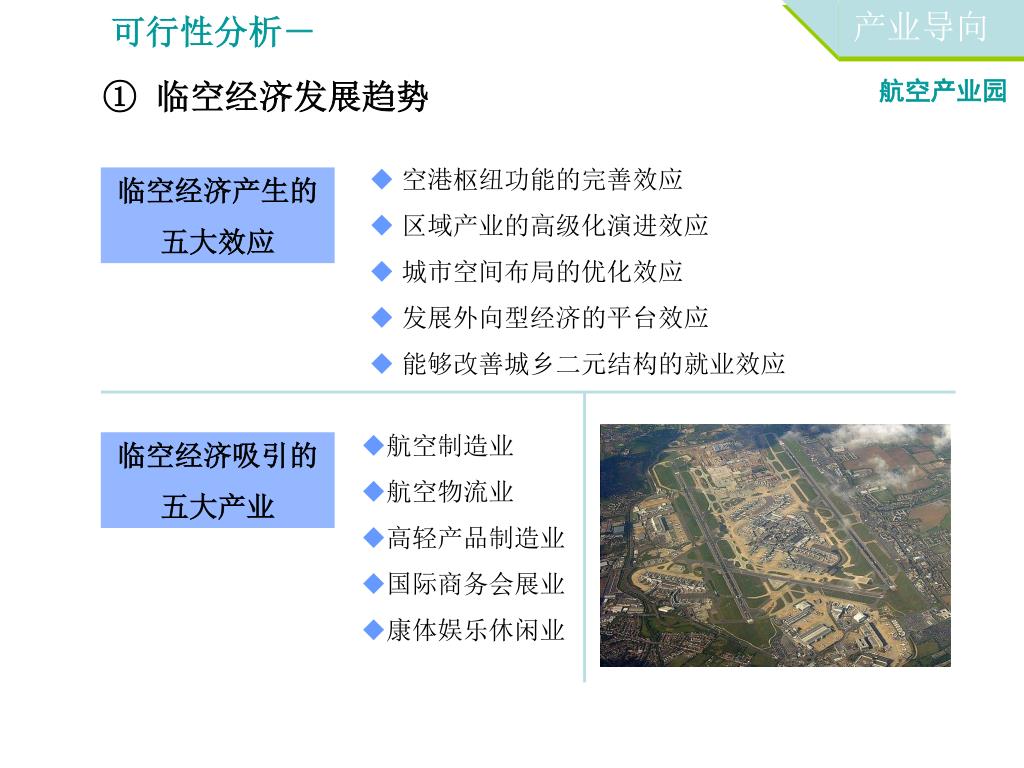 可行性分析－

产业导向

① 临空经济发展趋势

航空产业园

临空经济产生的五大效应

◆ 空港枢纽功能的完善效应
◆ 区域产业的高级化演进效应
◆ 城市空间布局的优化效应
◆ 发展外向型经济的平台效应
◆ 能够改善城乡二元结构的就业效应

临空经济吸引的五大产业

◆航空制造业
◆航空物流业
◆高轻产品制造业
◆国际商务会展业
◆康体娱乐休闲业